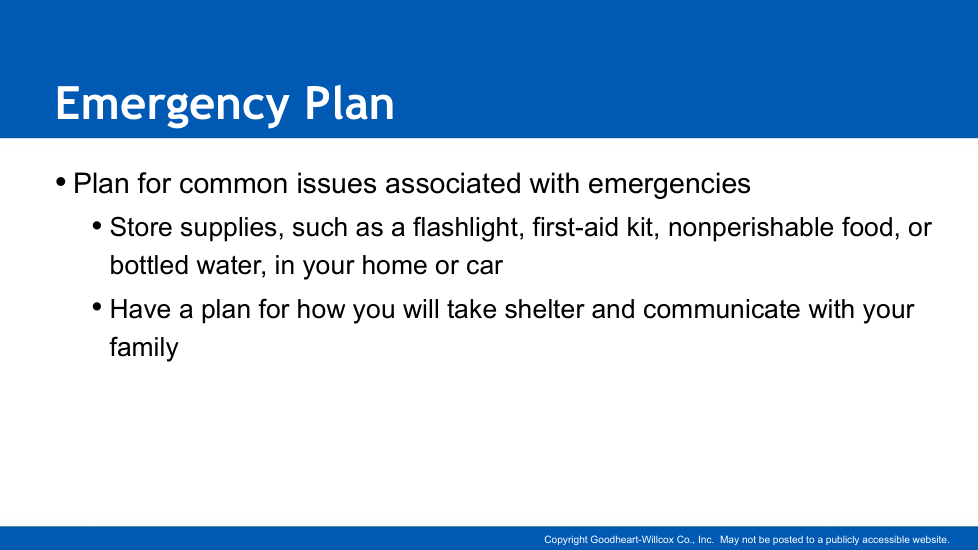 Emergency Plan

• Plan for common issues associated with emergencies

• Store supplies, such as a flashlight, first-aid kit, nonperishable food, or bottled water, in your home or car

• Have a plan for how you will take shelter and communicate with your family

Copyright Goodheart-Willcox Co., Inc. May not be posted to a publicly accessible website.